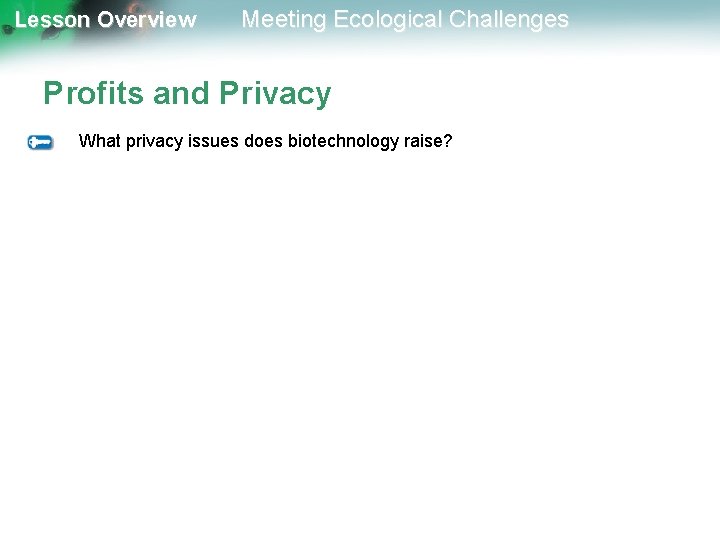 Lesson Overview Meeting Ecological Challenges

Profits and Privacy

What privacy issues does biotechnology raise?